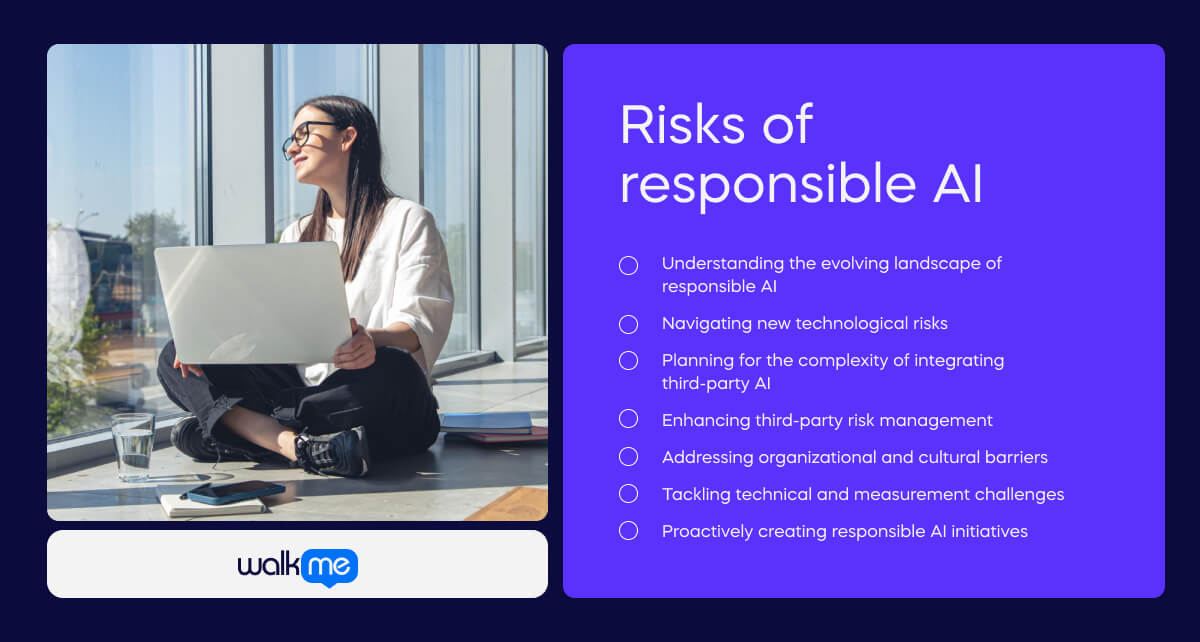 walkme

Risks of responsible AI

Understanding the evolving landscape of responsible AI

Navigating new technological risks

Planning for the complexity of integrating third-party AI

Enhancing third-party risk management

Addressing organizational and cultural barriers

Tackling technical and measurement challenges

Proactively creating responsible AI initiatives